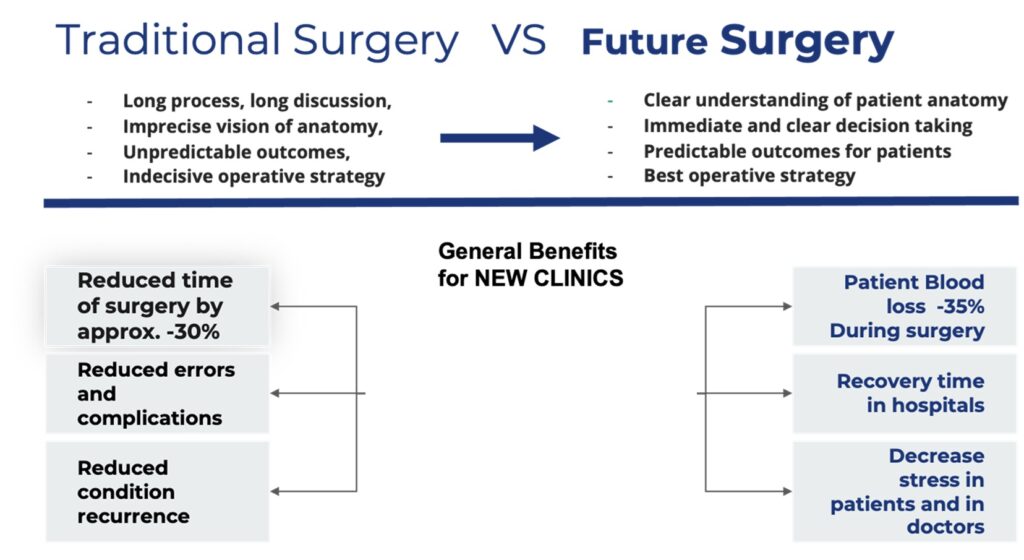 Traditional Surgery VS Future Surgery

- Long process, long discussion,
- Imprecise vision of anatomy,
- Unpredictable outcomes,
- Indecisive operative strategy

- Clear understanding of patient anatomy
- Immediate and clear decision taking
- Predictable outcomes for patients
- Best operative strategy

General Benefits for NEW CLINICS

Reduced time of surgery by approx. -30%

Reduced errors and complications

Reduced condition recurrence

Patient Blood loss -35% During surgery

Recovery time in hospitals

Decrease stress in patients and in doctors